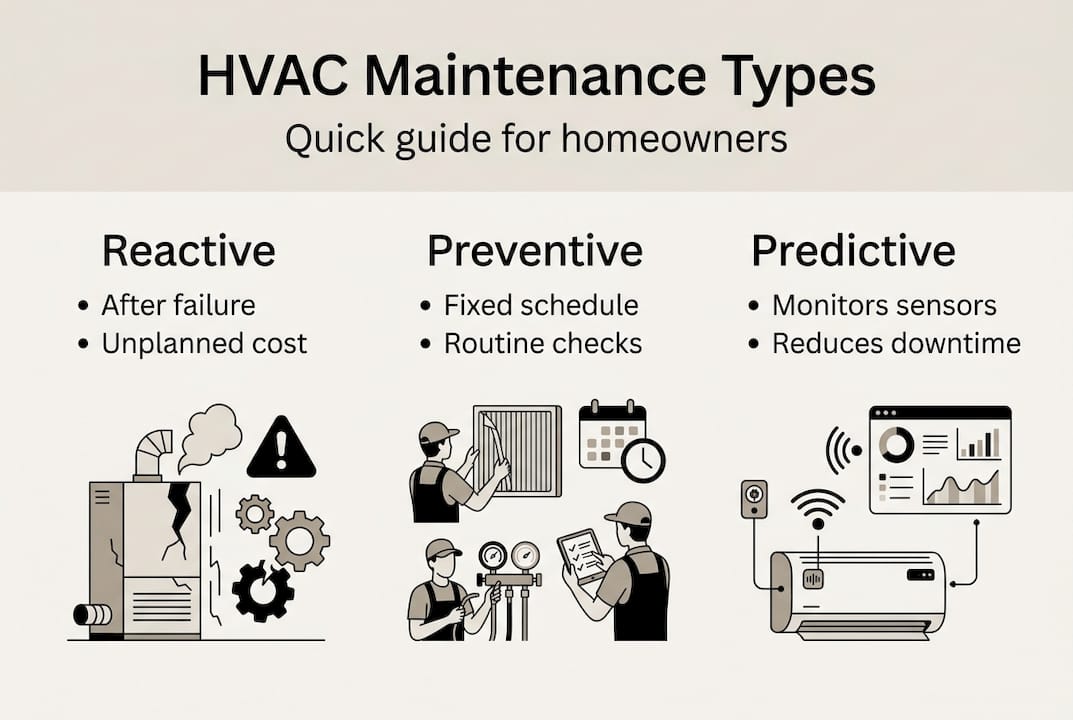 HVAC Maintenance Types
Quick guide for homeowners

Reactive
• After failure
• Unplanned cost

Preventive
• Fixed schedule
• Routine checks

Predictive
• Monitors sensors
• Reduces downtime